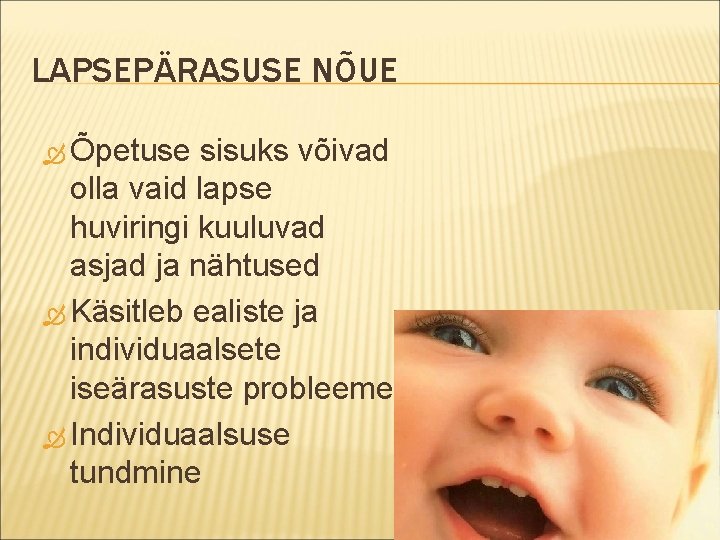 LAPSEPÄRASUSE NÕUE

Õpetuse sisuks võivad olla vaid lapse huviringi kuuluvad asjad ja nähtused

Käsitleb ealiste ja individuaalsete iseärasuste probleeme

Individuaalsuse tundmine